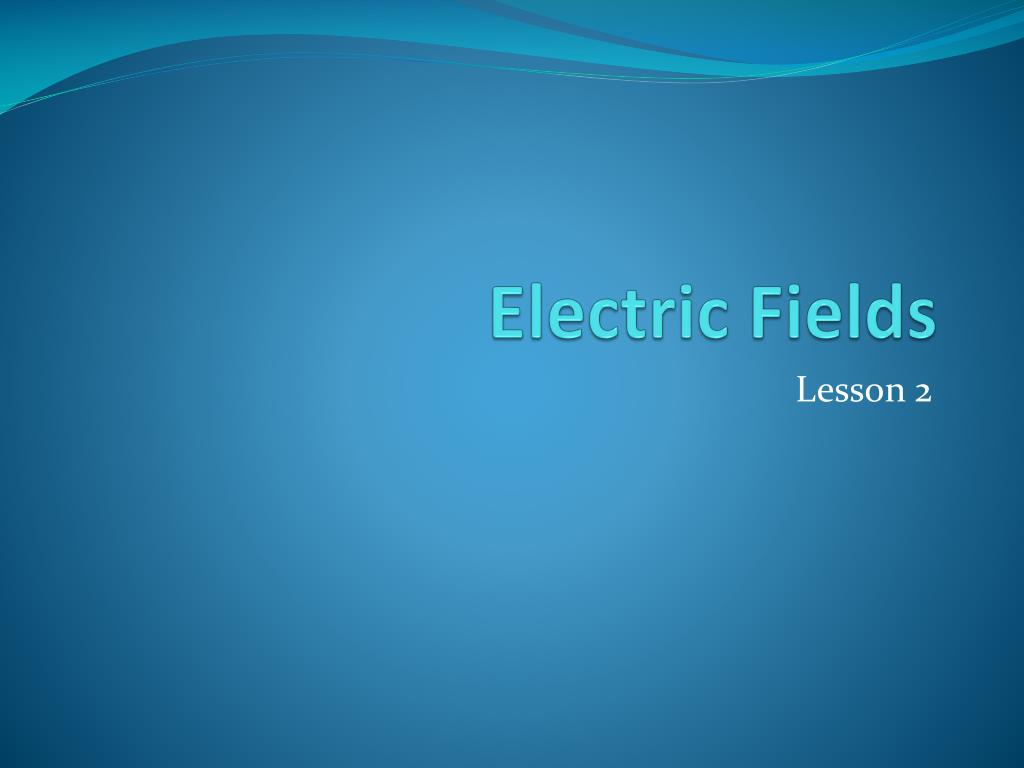 Electric Fields

Lesson 2